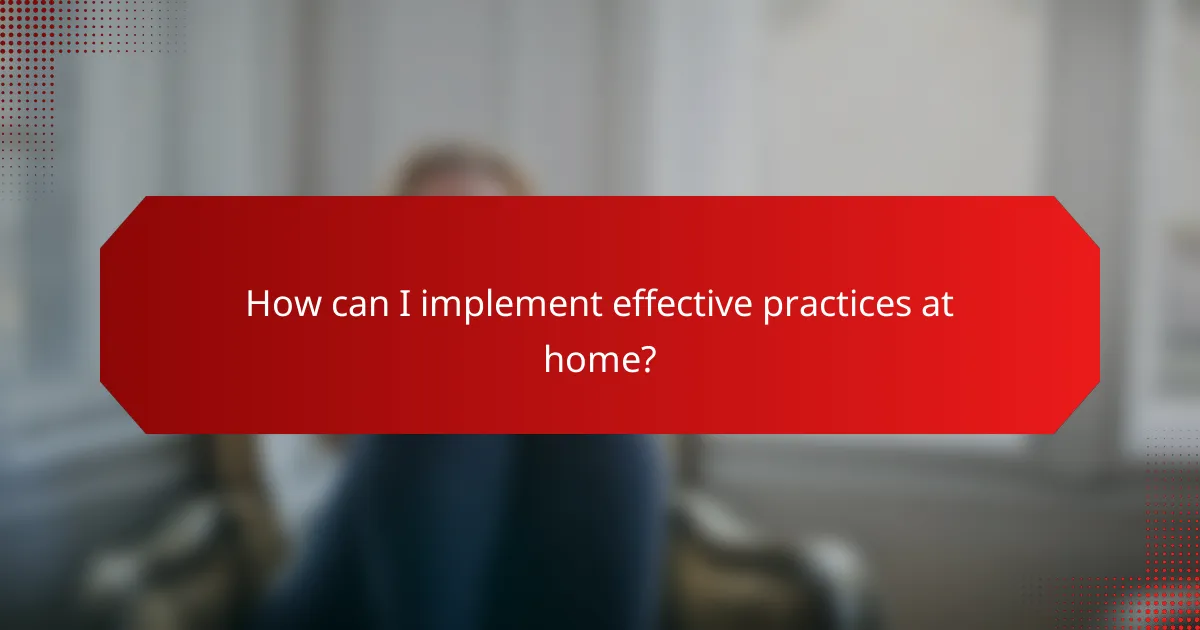 How can I implement effective practices at home?